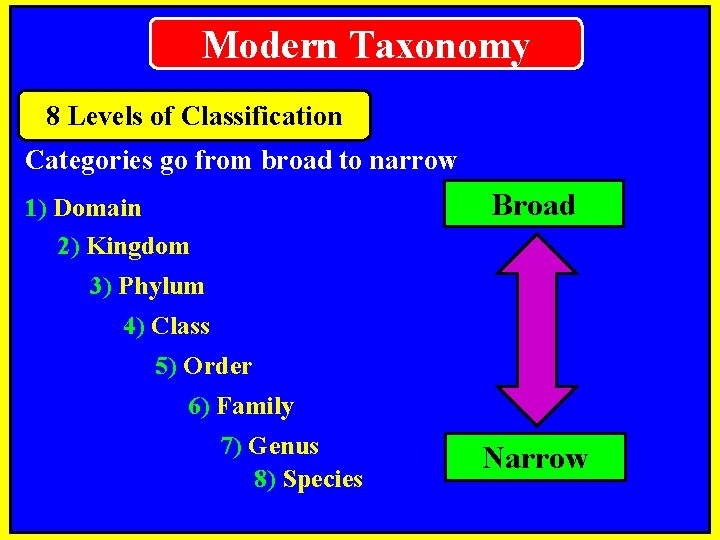 Modern Taxonomy

8 Levels of Classification

Categories go from broad to narrow

1) Domain
2) Kingdom
3) Phylum
4) Class
5) Order
6) Family
7) Genus
8) Species

Broad

Narrow